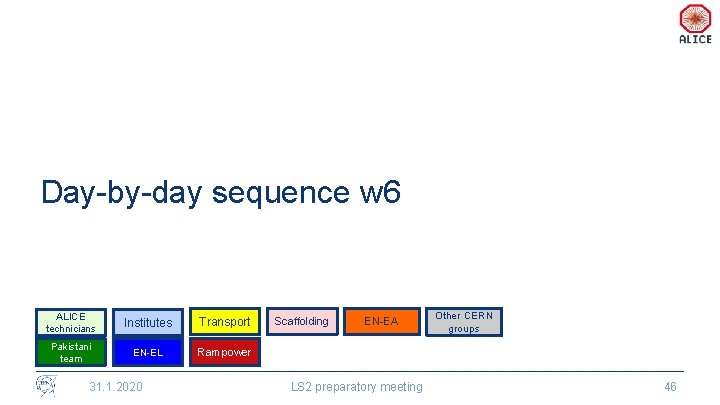 ALICE

Day-by-day sequence w6

ALICE technicians

Institutes

Transport

Scaffolding

EN-EA

Other CERN groups

Pakistani team

EN-EL

Ram power

31.1.2020

LS2 preparatory meeting

46